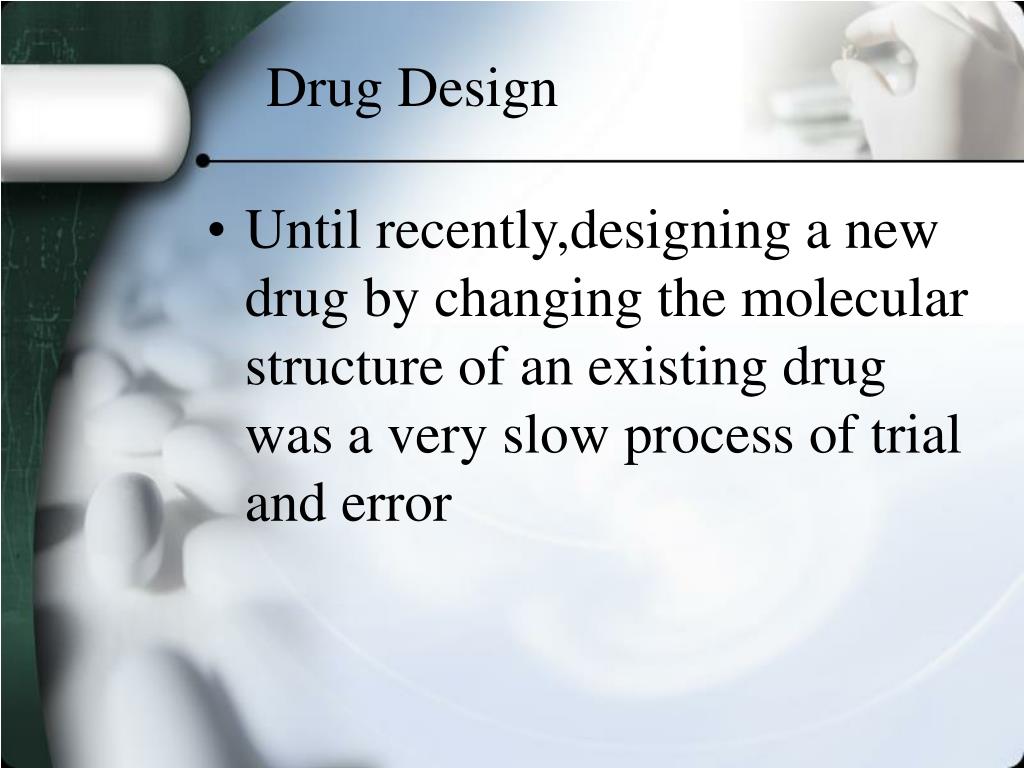 Drug Design

• Until recently,designing a new drug by changing the molecular structure of an existing drug was a very slow process of trial and error